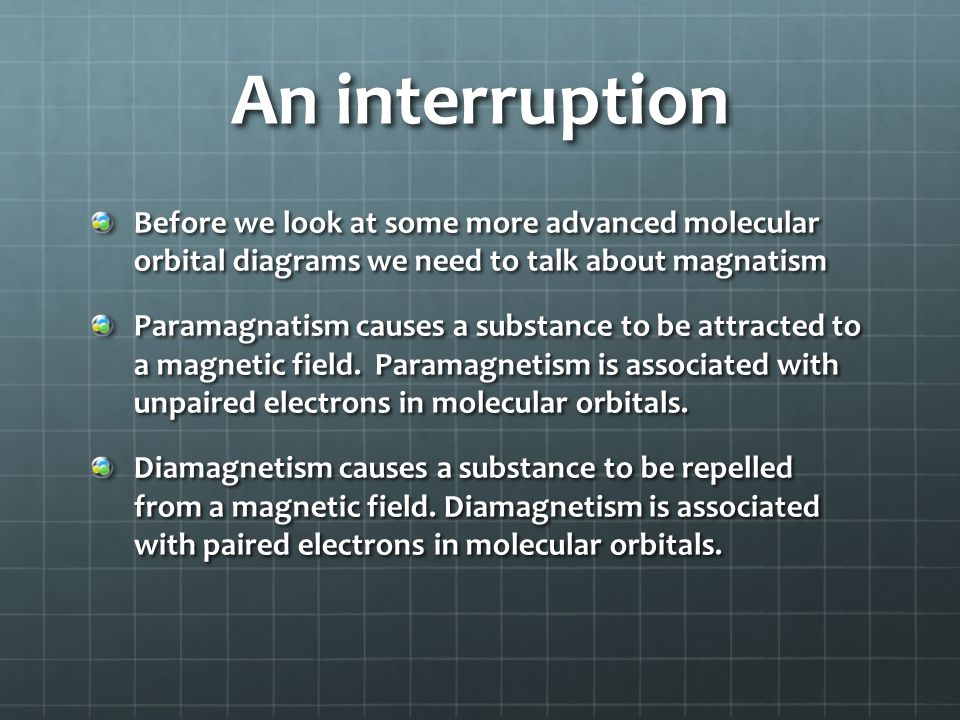 An interruption

Before we look at some more advanced molecular orbital diagrams we need to talk about magnatism

Paramagnatism causes a substance to be attracted to a magnetic field. Paramagnetism is associated with unpaired electrons in molecular orbitals.

Diamagnetism causes a substance to be repelled from a magnetic field. Diamagnetism is associated with paired electrons in molecular orbitals.